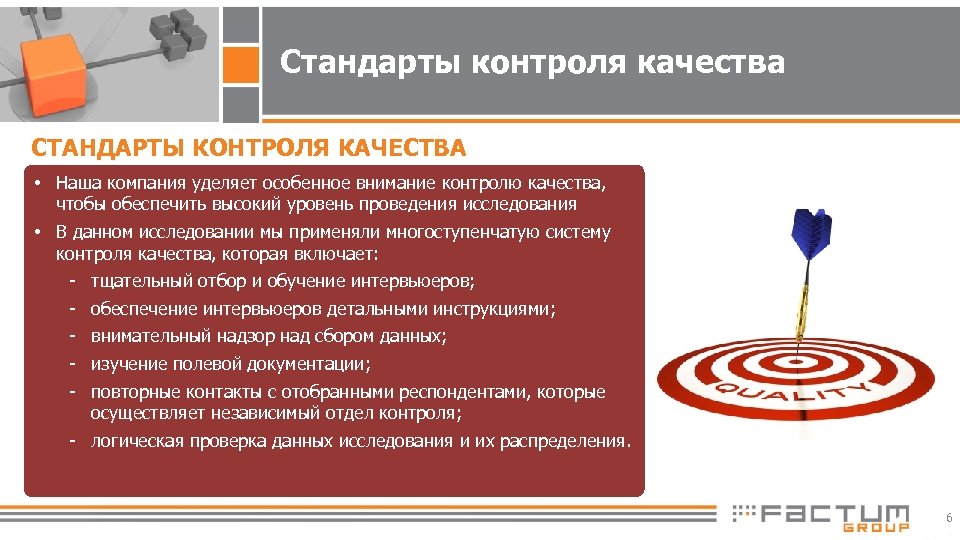 Стандарты контроля качества

СТАНДАРТЫ КОНТРОЛЯ КАЧЕСТВА

• Наша компания уделяет особенное внимание контролю качества, чтобы обеспечить высокий уровень проведения исследования
• В данном исследовании мы применяли многоступенчатую систему контроля качества, которая включает:
- тщательный отбор и обучение интервьюеров;
- обеспечение интервьюеров детальными инструкциями;
- внимательный надзор над сбором данных;
- изучение полевой документации;
- повторные контакты с отобранными респондентами, которые осуществляет независимый отдел контроля;
- логическая проверка данных исследования и их распределения.

QUALITY

FACTUM GROUP

6